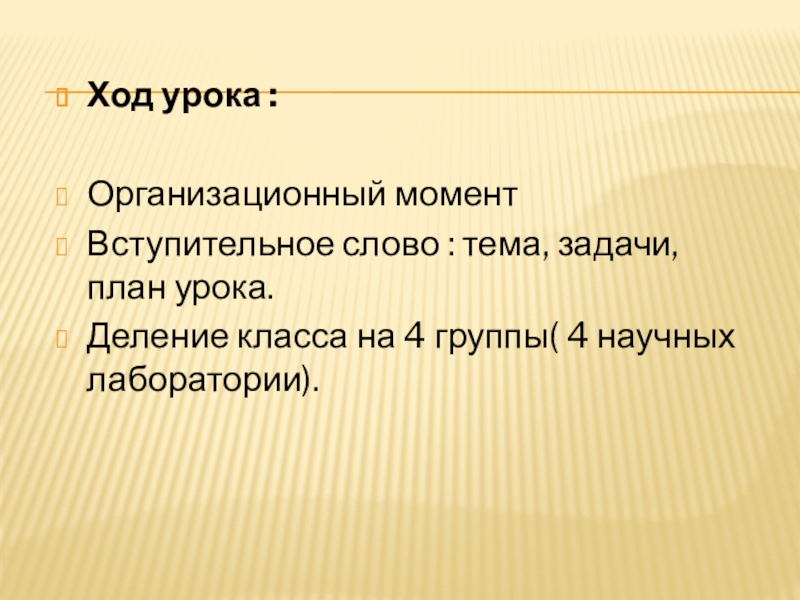 Ход урока :

Организационный момент

Вступительное слово : тема, задачи, план урока.

Деление класса на 4 группы( 4 научных лаборатории).